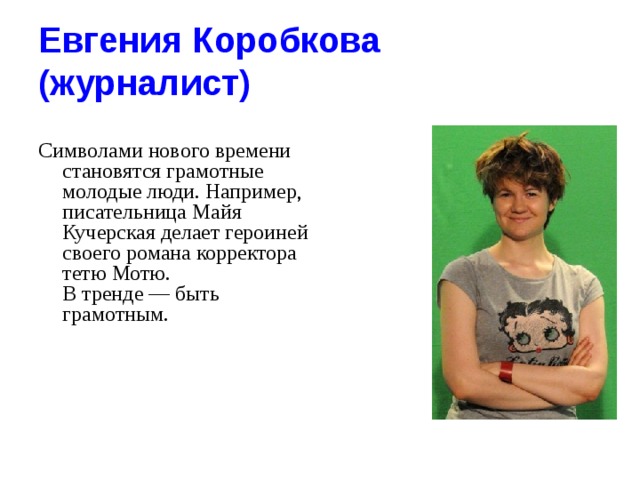 Евгения Коробкова (журналист)

Символами нового времени становятся грамотные молодые люди. Например, писательница Майя Кучерская делает героиней своего романа корректора тетю Мотю.
В тренде — быть грамотным.